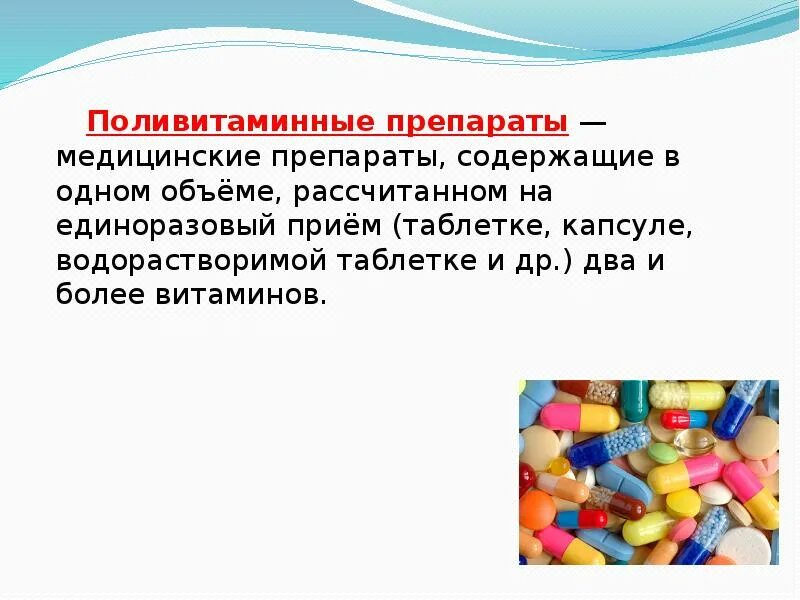 Поливитаминные препараты — медицинские препараты, содержащие в одном объёме, рассчитанном на единоразовый приём (таблетке, капсуле, водорастворимой таблетке и др.) два и более витаминов.